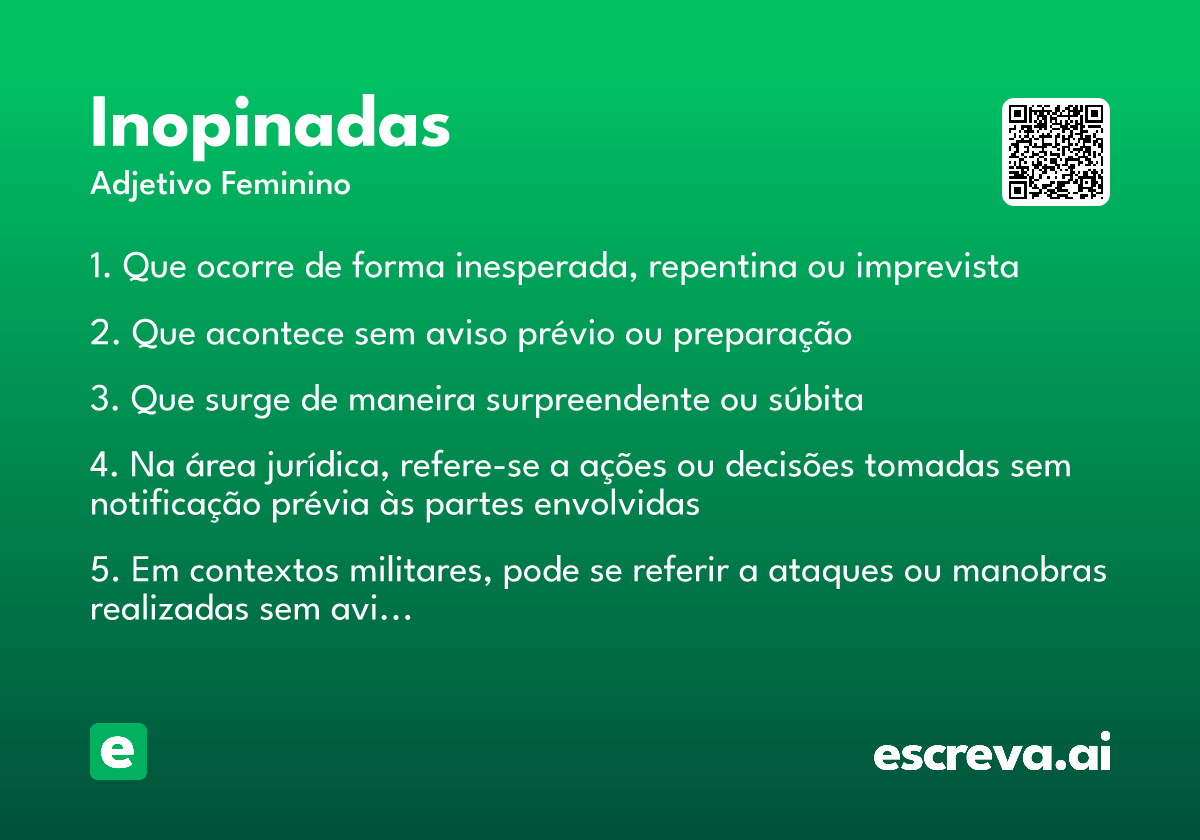 Inopinadas
Adjetivo Feminino

1. Que ocorre de forma inesperada, repentina ou imprevista

2. Que acontece sem aviso prévio ou preparação

3. Que surge de maneira surpreendente ou súbita

4. Na área jurídica, refere-se a ações ou decisões tomadas sem notificação prévia às partes envolvidas

5. Em contextos militares, pode se referir a ataques ou manobras realizadas sem avi…

e

escreva.ai